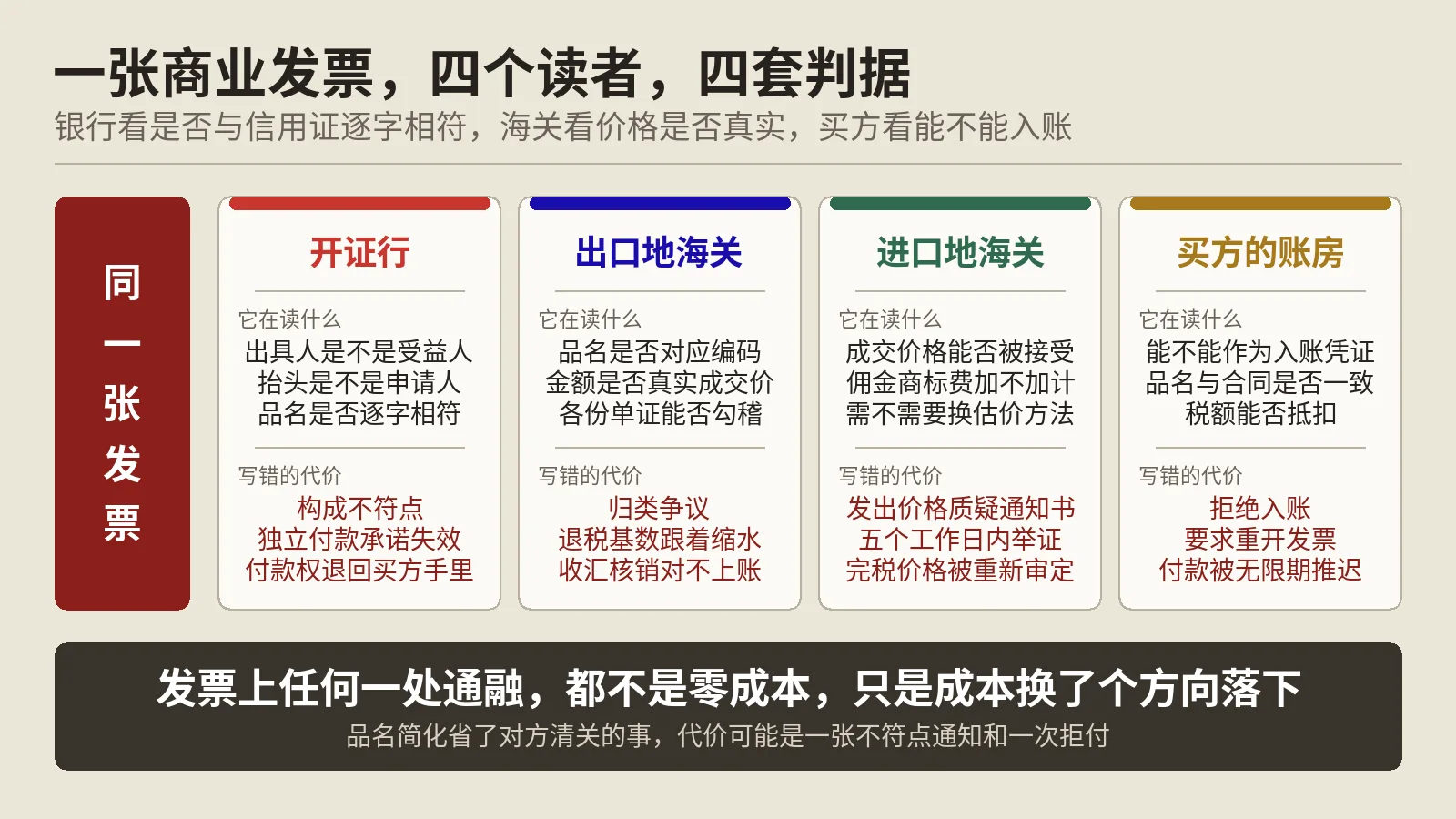 一张商业发票，四个读者，四套判据

银行看是否与信用证逐字相符，海关看价格是否真实，买方看能不能入账

同一张发票

开证行

它在读什么

出具人是不是受益人
抬头是不是申请人
品名是否逐字相符

写错的代价

构成不符点
独立付款承诺失效
付款权退回买方手里

出口地海关

它在读什么

品名是否对应编码
金额是否真实成交价
各份单证能否勾稽

写错的代价

归类争议
退税基数跟着缩水
收汇核销对不上账

进口地海关

它在读什么

成交价格能否被接受
佣金商标费加不加计
需不需要换估价方法

写错的代价

发出价格质疑通知书
五个工作日内举证
完税价格被重新审定

买方的账房

它在读什么

能不能作为入账凭证
品名与合同是否一致
税额能否抵扣

写错的代价

拒绝入账
要求重开发票
付款被无限期推迟

发票上任何一处通融，都不是零成本，只是成本换了个方向落下

品名简化省了对方清关的事，代价可能是一张不符点通知和一次拒付